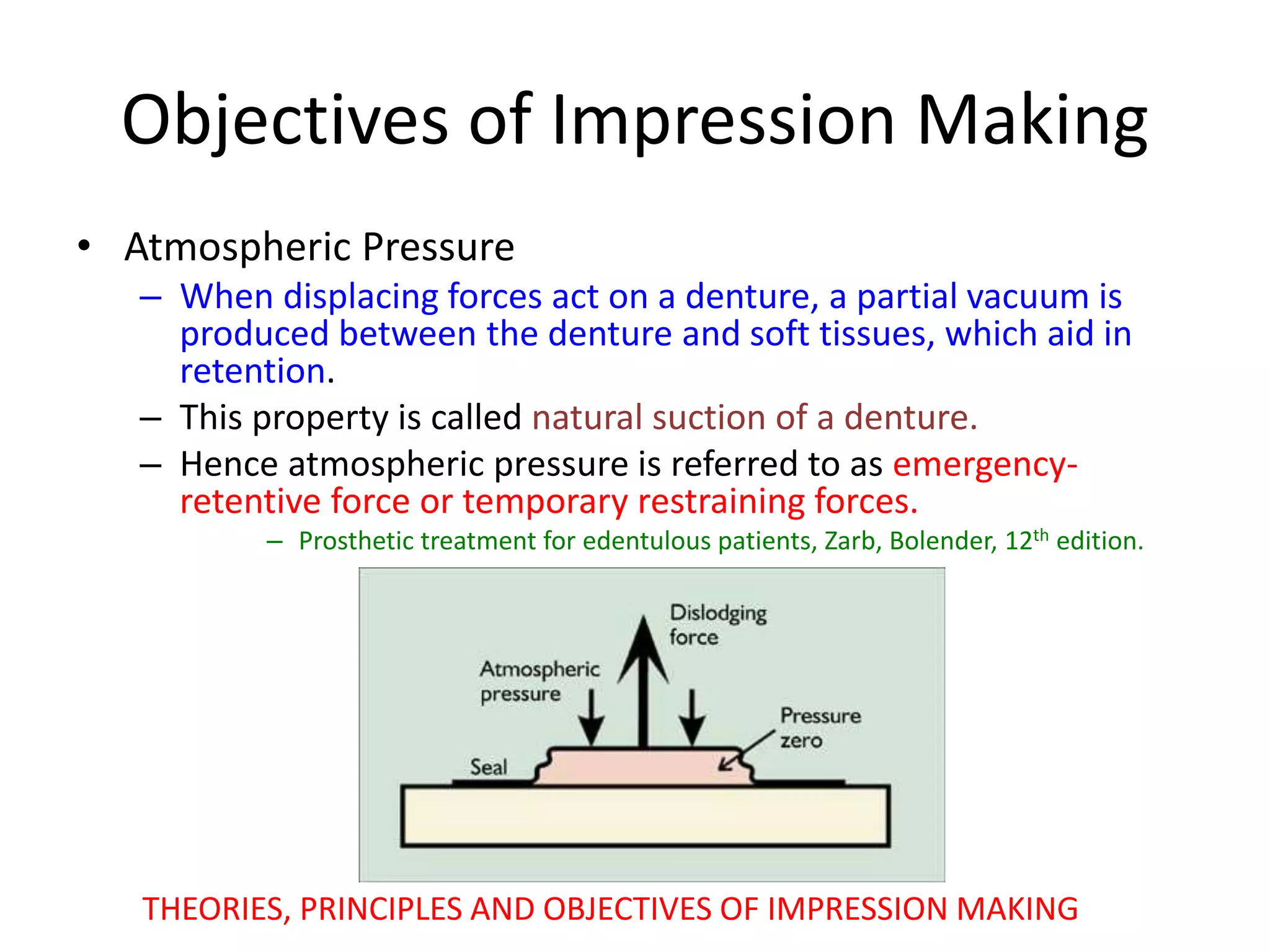 Objectives of Impression Making

• Atmospheric Pressure
– When displacing forces act on a denture, a partial vacuum is produced between the denture and soft tissues, which aid in retention.
– This property is called natural suction of a denture.
– Hence atmospheric pressure is referred to as emergency-retentive force or temporary restraining forces.
– Prosthetic treatment for edentulous patients, Zarb, Bolender, 12$^{th}$ edition.

Dislodging force
Atmospheric pressure
Pressure zero
Seal

THEORIES, PRINCIPLES AND OBJECTIVES OF IMPRESSION MAKING